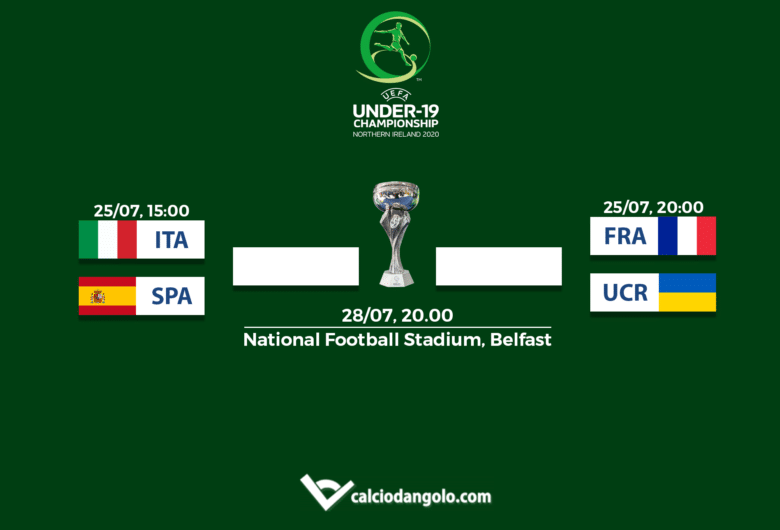 UEFA
UNDER-19
CHAMPIONSHIP
NORTHERN IRELAND 2020

25/07, 15:00
ITA
SPA

25/07, 20:00
FRA
UCR

28/07, 20.00
National Football Stadium, Belfast

calciodangolo.com